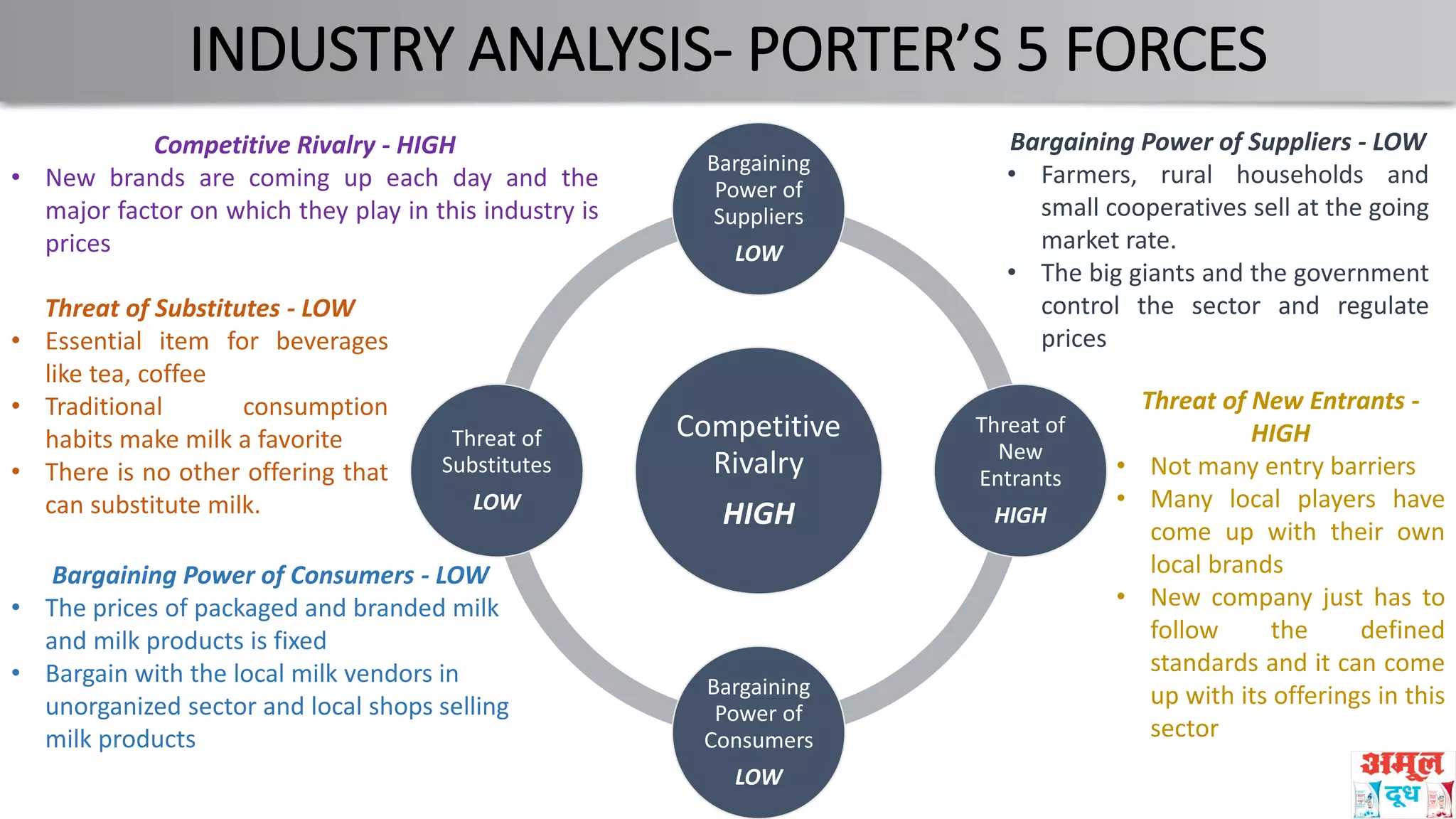 INDUSTRY ANALYSIS- PORTER'S 5 FORCES

Competitive Rivalry - HIGH
• New brands are coming up each day and the major factor on which they play in this industry is prices

Threat of Substitutes - LOW
• Essential item for beverages like tea, coffee
• Traditional consumption habits make milk a favorite
• There is no other offering that can substitute milk.

Bargaining Power of Consumers - LOW
• The prices of packaged and branded milk and milk products is fixed
• Bargain with the local milk vendors in unorganized sector and local shops selling milk products

Bargaining Power of Suppliers LOW

Threat of Substitutes LOW

Competitive Rivalry HIGH

Threat of New Entrants HIGH

Bargaining Power of Consumers LOW

Bargaining Power of Suppliers - LOW
• Farmers, rural households and small cooperatives sell at the going market rate.
• The big giants and the government control the sector and regulate prices

Threat of New Entrants - HIGH
• Not many entry barriers
• Many local players have come up with their own local brands
• New company just has to follow the defined standards and it can come up with its offerings in this sector

अमूल दूध